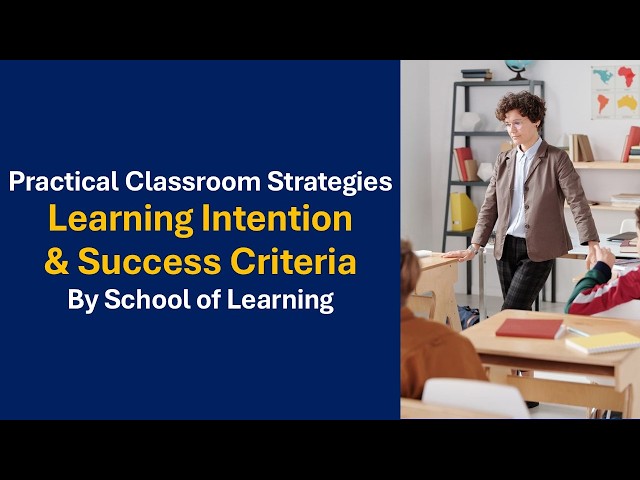 Practical Classroom Strategies
Learning Intention
& Success Criteria
By School of Learning